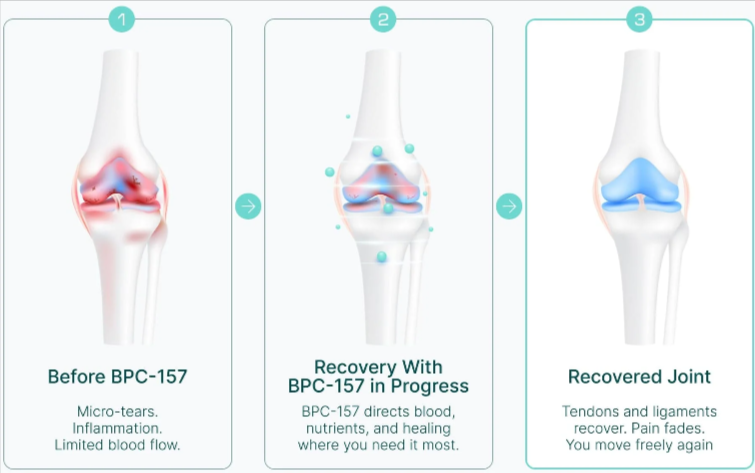 1

Before BPC-157

Micro-tears. Inflammation. Limited blood flow.

2

Recovery With BPC-157 in Progress

BPC-157 directs blood, nutrients, and healing where you need it most.

3

Recovered Joint

Tendons and ligaments recover. Pain fades. You move freely again